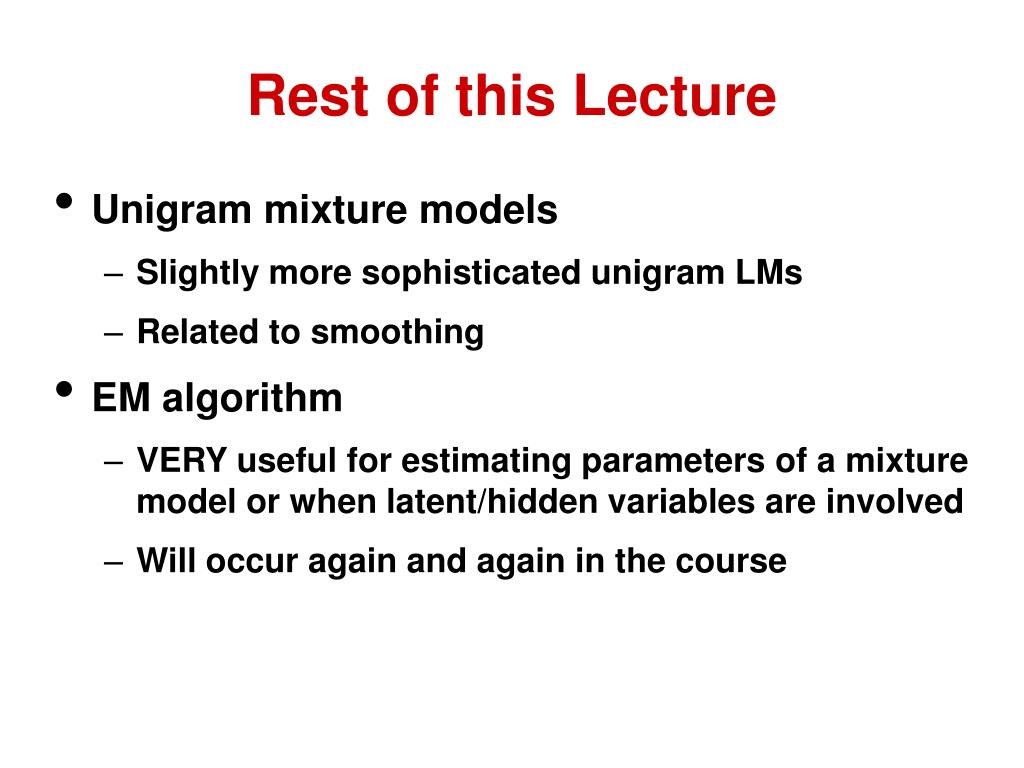 Rest of this Lecture

• Unigram mixture models
– Slightly more sophisticated unigram LMs
– Related to smoothing

• EM algorithm
– VERY useful for estimating parameters of a mixture model or when latent/hidden variables are involved
– Will occur again and again in the course